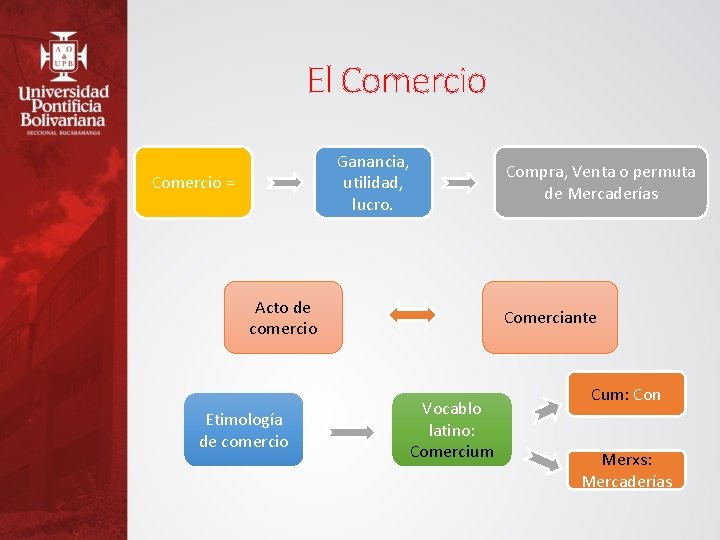 A Ω
UPB
Universidad Pontificia Bolivariana
SECCIONAL BUCARAMANGA

El Comercio

Comercio =

Ganancia, utilidad, lucro.

Compra, Venta o permuta de Mercaderías

Acto de comercio

Comerciante

Etimología de comercio

Vocablo latino: Comercium

Cum: Con

Merxs: Mercaderías